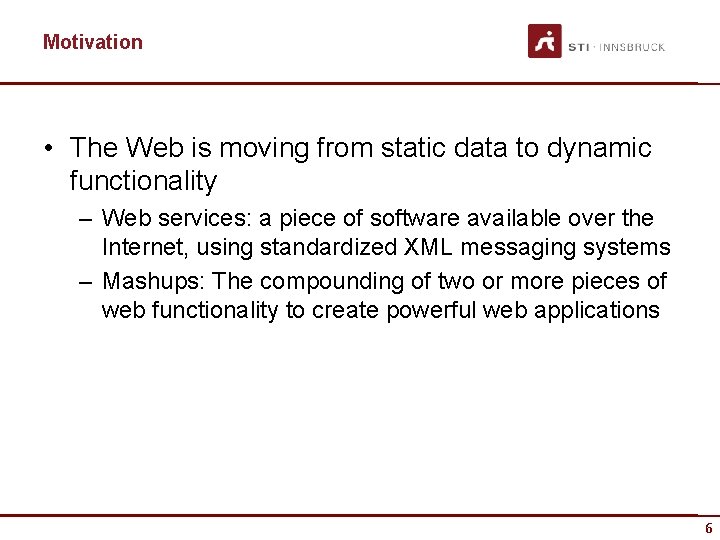 Motivation

STI · INNSBRUCK

• The Web is moving from static data to dynamic functionality

– Web services: a piece of software available over the Internet, using standardized XML messaging systems

– Mashups: The compounding of two or more pieces of web functionality to create powerful web applications

6